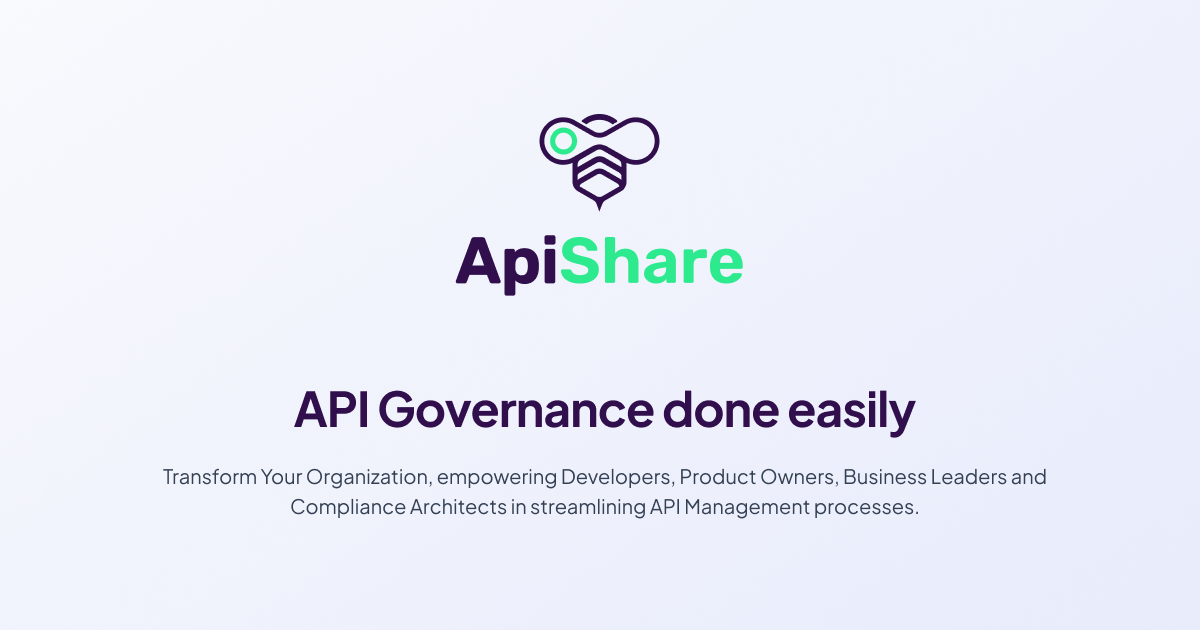 ApiShare

API Governance done easily

Transform Your Organization, empowering Developers, Product Owners, Business Leaders and Compliance Architects in streamlining API Management processes.